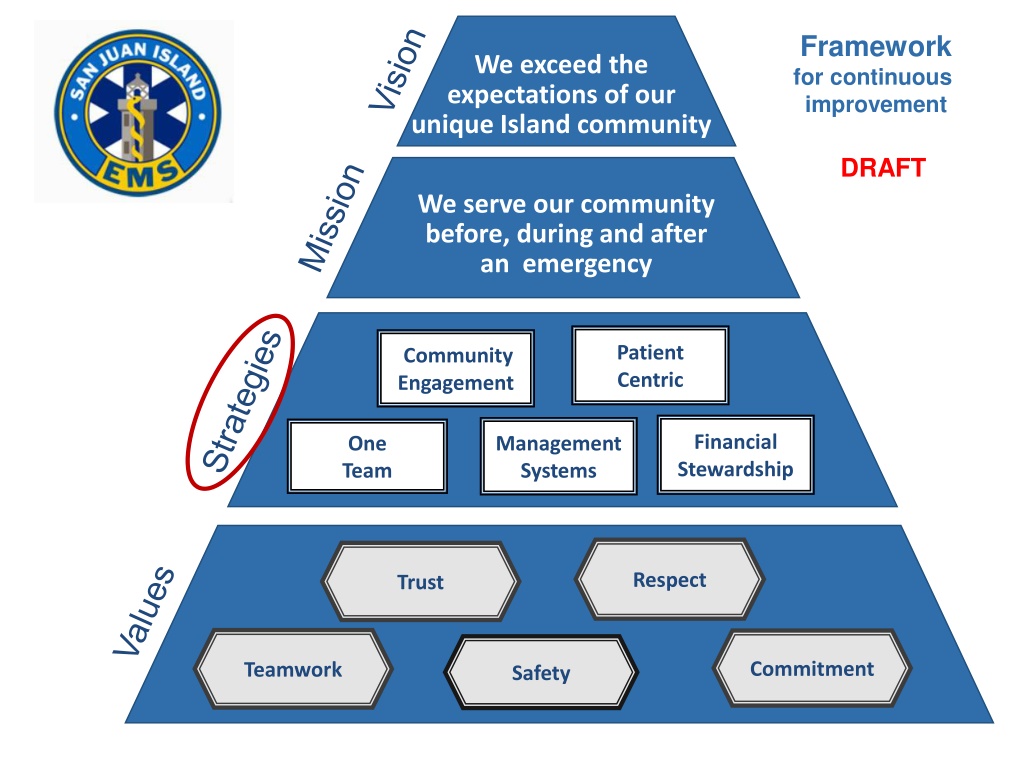 SAN JUAN ISLAND
EMS

Framework
for continuous
improvement

DRAFT

Vision

We exceed the expectations of our unique Island community

Mission

We serve our community before, during and after an emergency

Strategies

Community Engagement

Patient Centric

One Team

Management Systems

Financial Stewardship

Values

Trust

Respect

Teamwork

Safety

Commitment